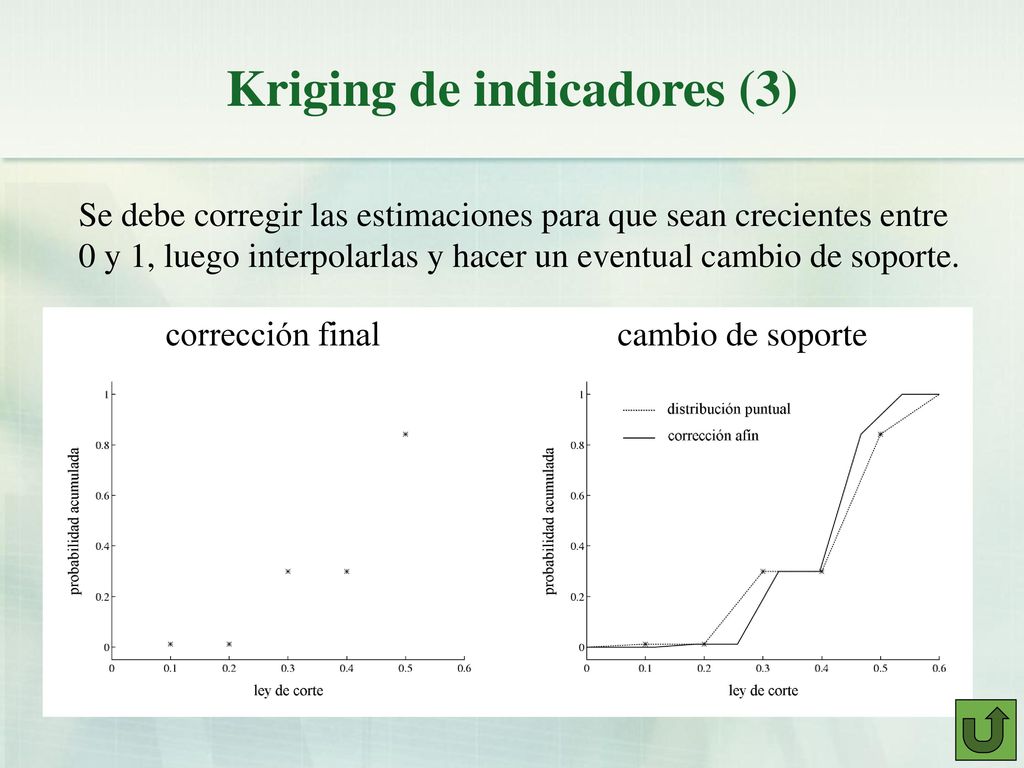 Kriging de indicadores (3)

Se debe corregir las estimaciones para que sean crecientes entre 0 y 1, luego interpolarlas y hacer un eventual cambio de soporte.

corrección final

probabilidad acumulada

1
0.8
0.6
0.4
0.2
0

0 0.1 0.2 0.3 0.4 0.5 0.6

ley de corte

cambio de soporte

distribución puntual
corrección afín

probabilidad acumulada

1
0.8
0.6
0.4
0.2
0

0 0.1 0.2 0.3 0.4 0.5 0.6

ley de corte